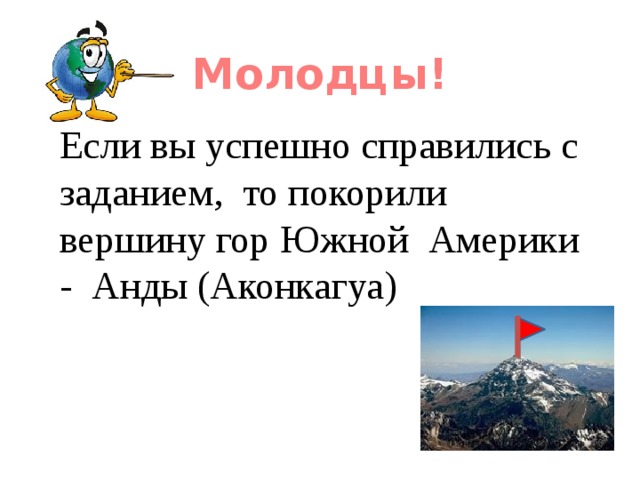 Молодцы!

Если вы успешно справились с заданием, то покорили вершину гор Южной Америки - Анды (Аконкагуа)